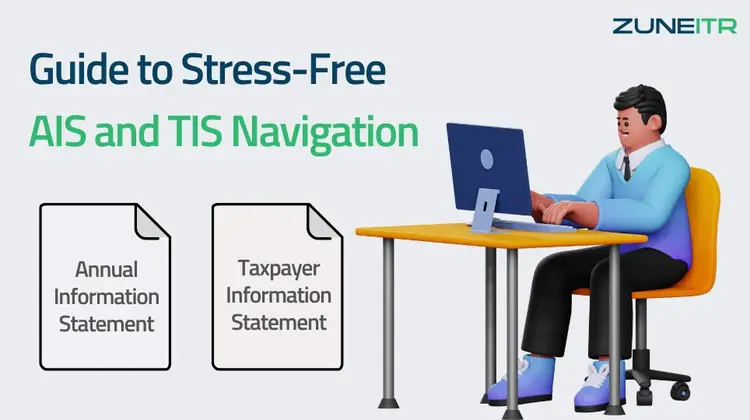 ZUNEITR

Guide to Stress-Free
AIS and TIS Navigation

Annual Information Statement

Taxpayer Information Statement